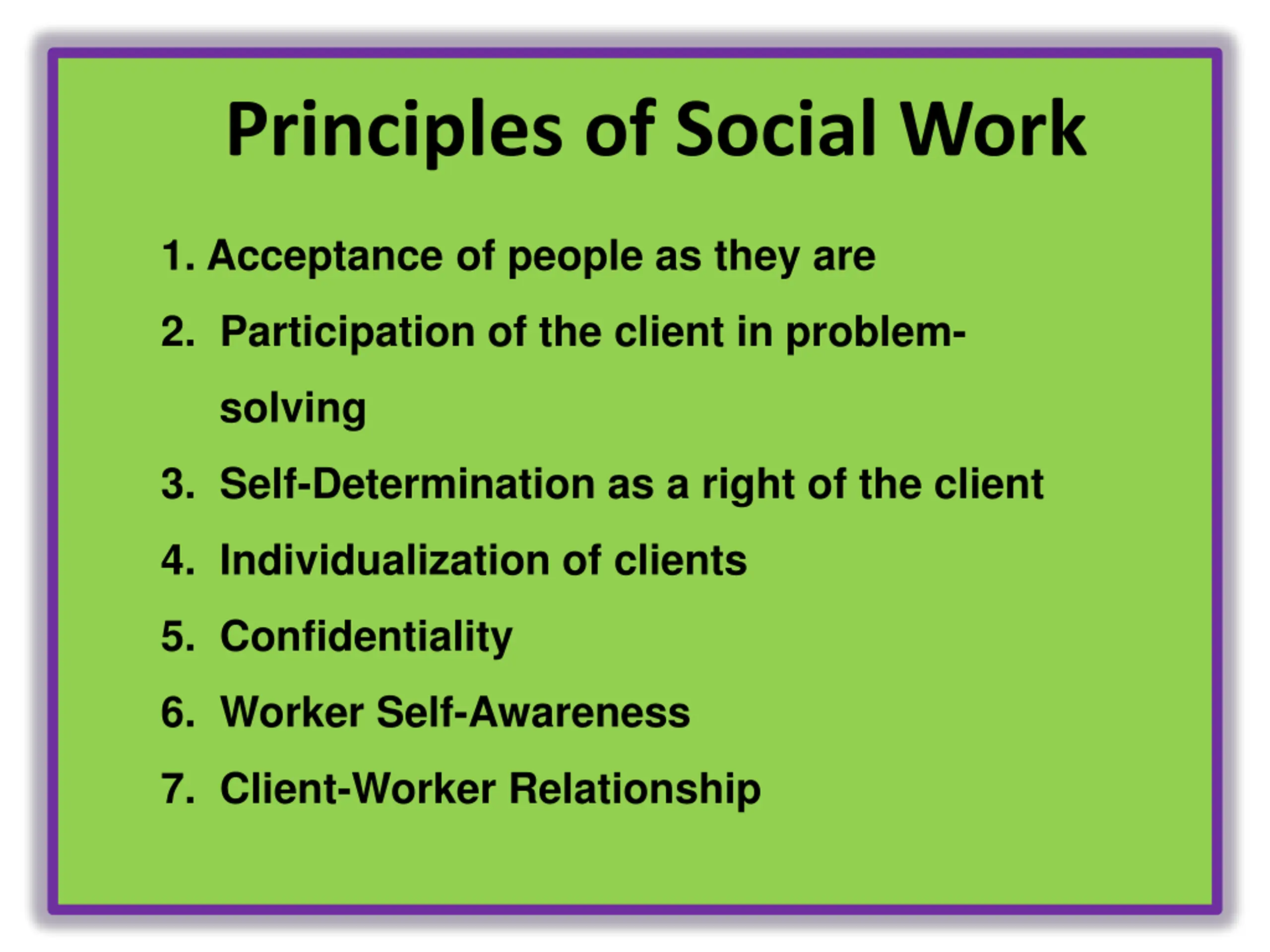 Principles of Social Work

1. Acceptance of people as they are
2. Participation of the client in problem-solving
3. Self-Determination as a right of the client
4. Individualization of clients
5. Confidentiality
6. Worker Self-Awareness
7. Client-Worker Relationship